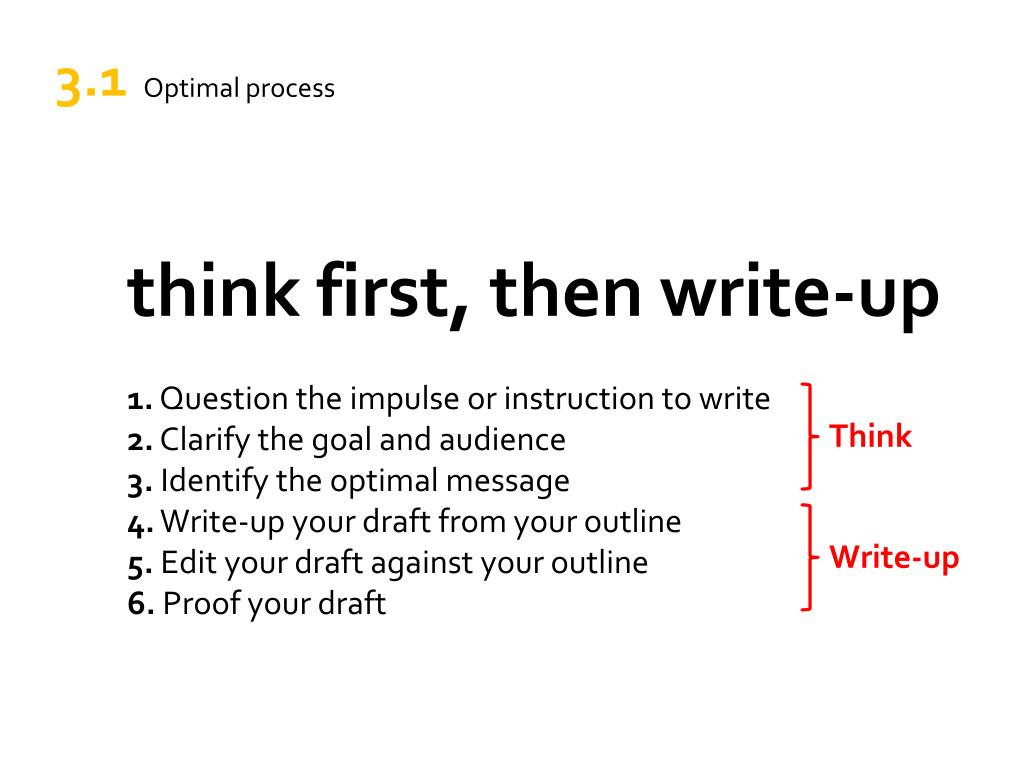 3.1 Optimal process

think first, then write-up

1. Question the impulse or instruction to write
2. Clarify the goal and audience
3. Identify the optimal message
4. Write-up your draft from your outline
5. Edit your draft against your outline
6. Proof your draft

Think

Write-up